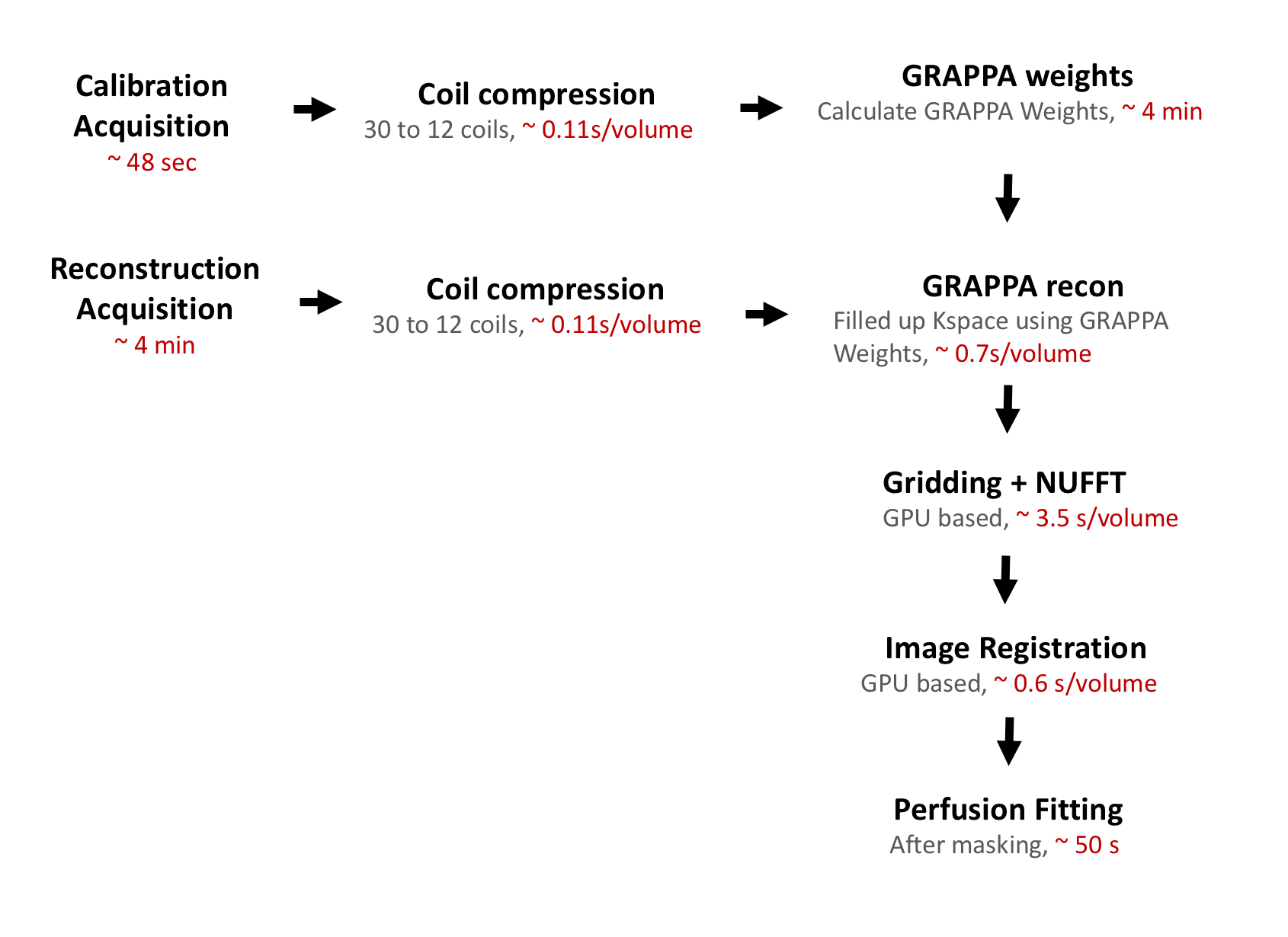 Calibration Acquisition
~ 48 sec

Coil compression
30 to 12 coils, ~ 0.11s/volume

GRAPPA weights
Calculate GRAPPA Weights, ~ 4 min

Reconstruction Acquisition
~ 4 min

Coil compression
30 to 12 coils, ~ 0.11s/volume

GRAPPA recon
Filled up Kspace using GRAPPA Weights, ~ 0.7s/volume

Gridding + NUFFT
GPU based, ~ 3.5 s/volume

Image Registration
GPU based, ~ 0.6 s/volume

Perfusion Fitting
After masking, ~ 50 s